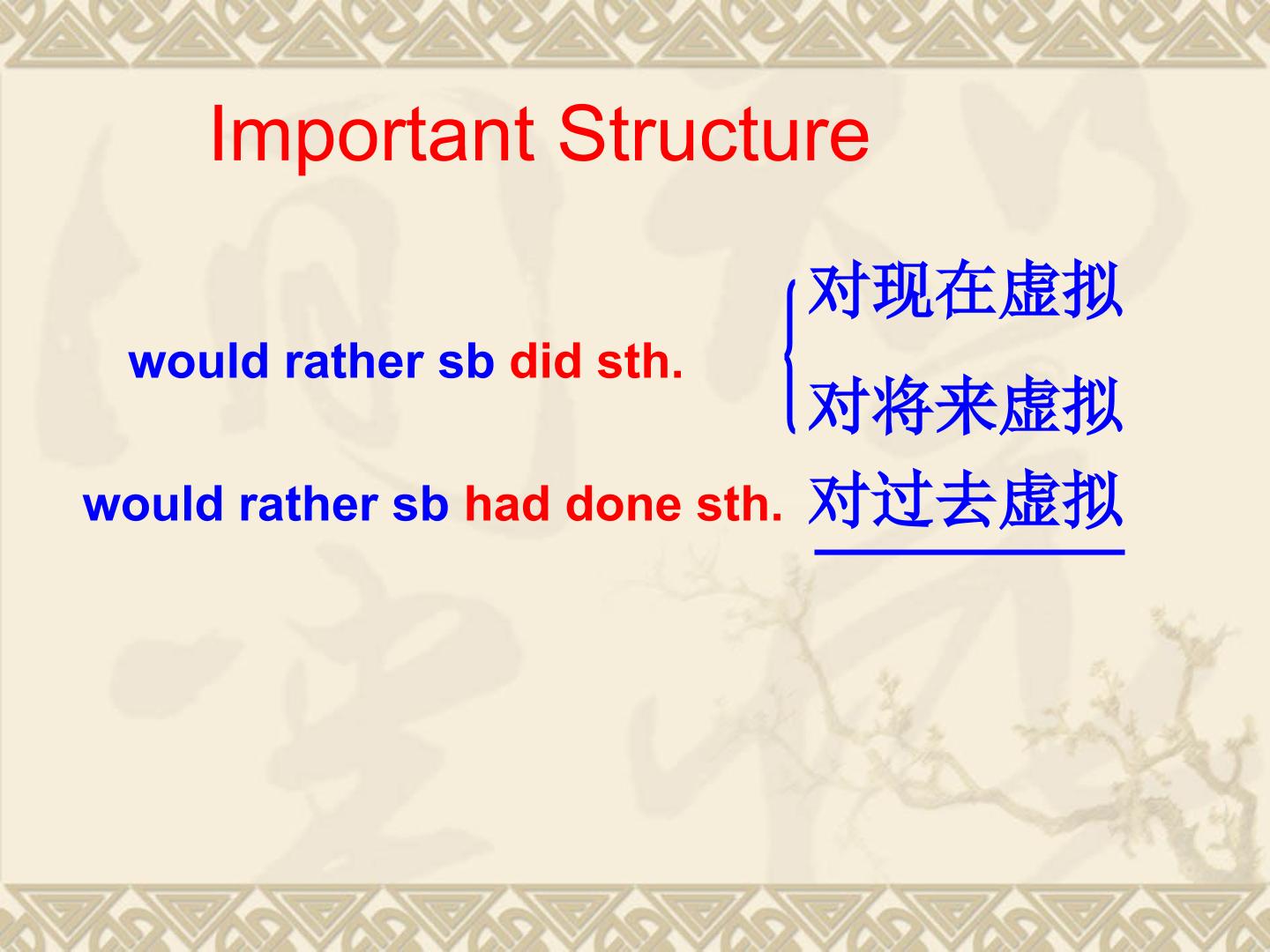 Important Structure

would rather sb did sth.

对现在虚拟
对将来虚拟

would rather sb had done sth. 对过去虚拟